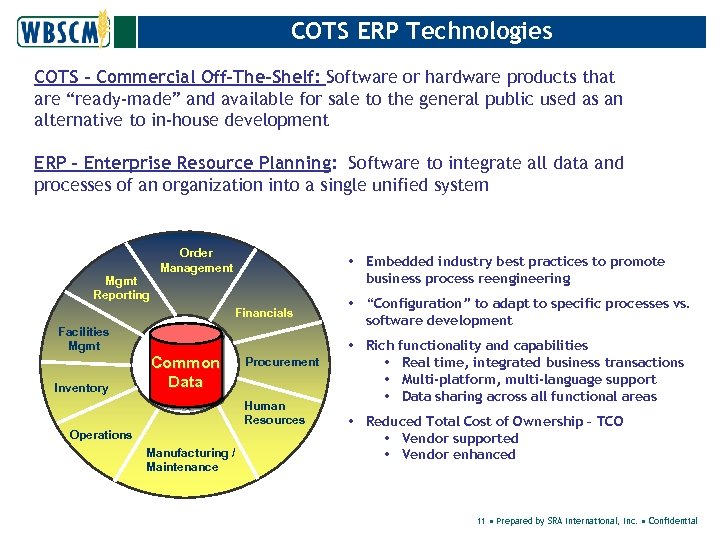 WBSCM

COTS ERP Technologies

COTS – Commercial Off-The-Shelf: Software or hardware products that are “ready-made” and available for sale to the general public used as an alternative to in-house development

ERP – Enterprise Resource Planning: Software to integrate all data and processes of an organization into a single unified system

Order Management

Financials

Procurement

Human Resources

Manufacturing / Maintenance

Operations

Inventory

Facilities Mgmt

Mgmt Reporting

Common Data

• Embedded industry best practices to promote business process reengineering
• “Configuration” to adapt to specific processes vs. software development
• Rich functionality and capabilities
 • Real time, integrated business transactions
 • Multi-platform, multi-language support
 • Data sharing across all functional areas
• Reduced Total Cost of Ownership – TCO
 • Vendor supported
 • Vendor enhanced

11 ▪ Prepared by SRA International, Inc. ▪ Confidential